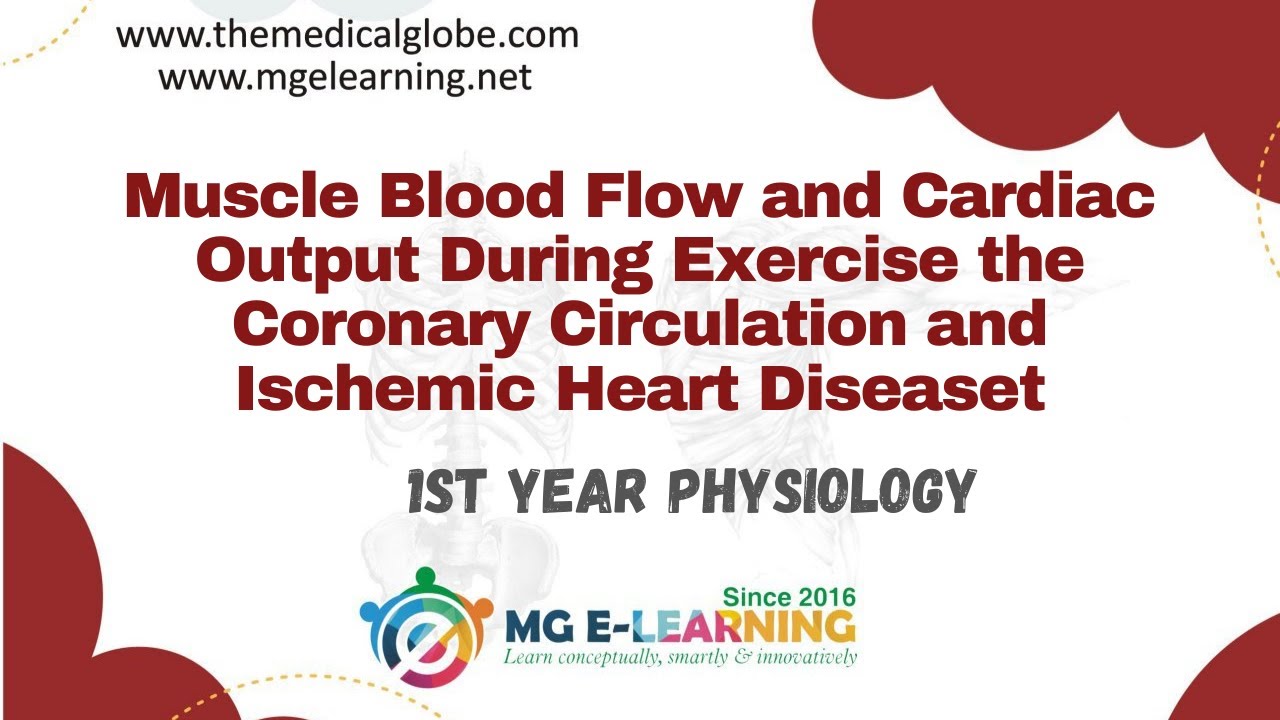 www.themedicalglobe.com
www.mgelearning.net

Muscle Blood Flow and Cardiac Output During Exercise the Coronary Circulation and Ischemic Heart Diseaset

1ST YEAR PHYSIOLOGY

Since 2016
MG E-LEARNING
Learn conceptually, smartly & innovatively